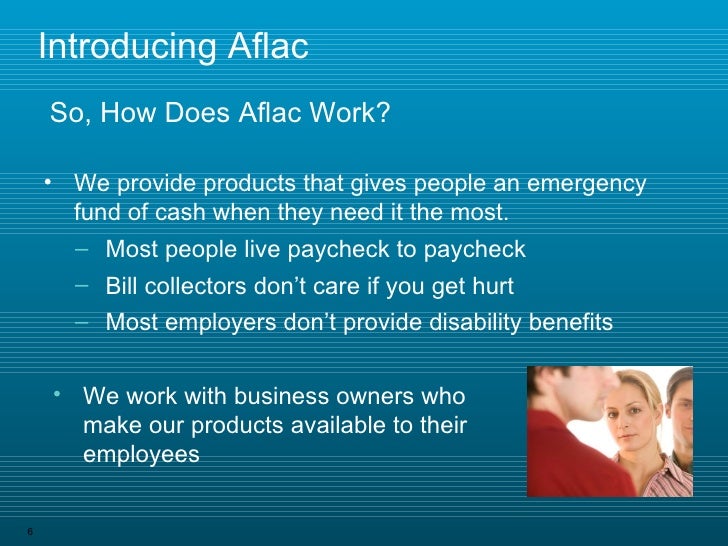 Introducing Aflac

So, How Does Aflac Work?

• We provide products that gives people an emergency fund of cash when they need it the most.
– Most people live paycheck to paycheck
– Bill collectors don't care if you get hurt
– Most employers don't provide disability benefits

• We work with business owners who make our products available to their employees

6